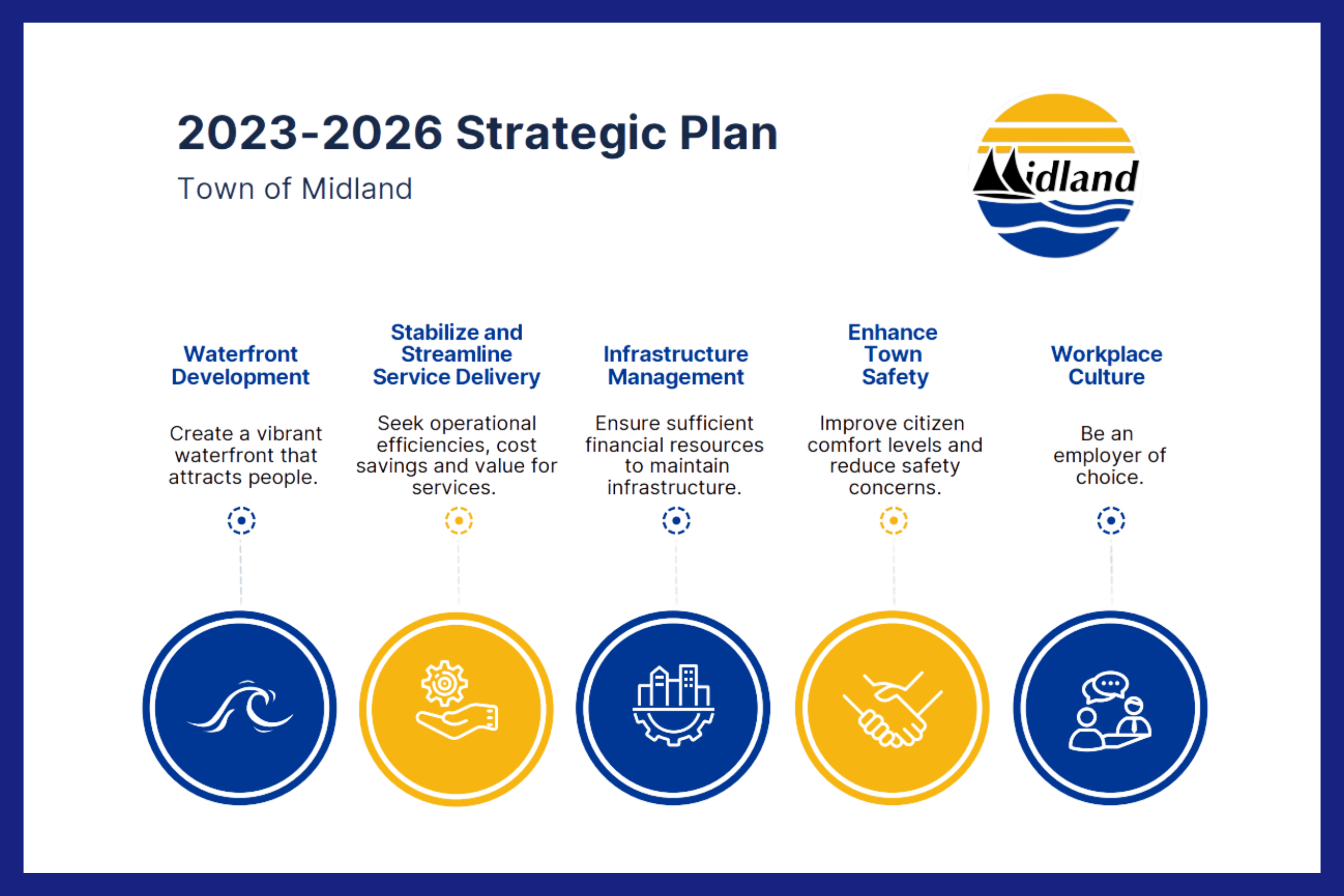 2023-2026 Strategic Plan

Town of Midland

Midland

Waterfront Development

Create a vibrant waterfront that attracts people.

Stabilize and Streamline Service Delivery

Seek operational efficiencies, cost savings and value for services.

Infrastructure Management

Ensure sufficient financial resources to maintain infrastructure.

Enhance Town Safety

Improve citizen comfort levels and reduce safety concerns.

Workplace Culture

Be an employer of choice.